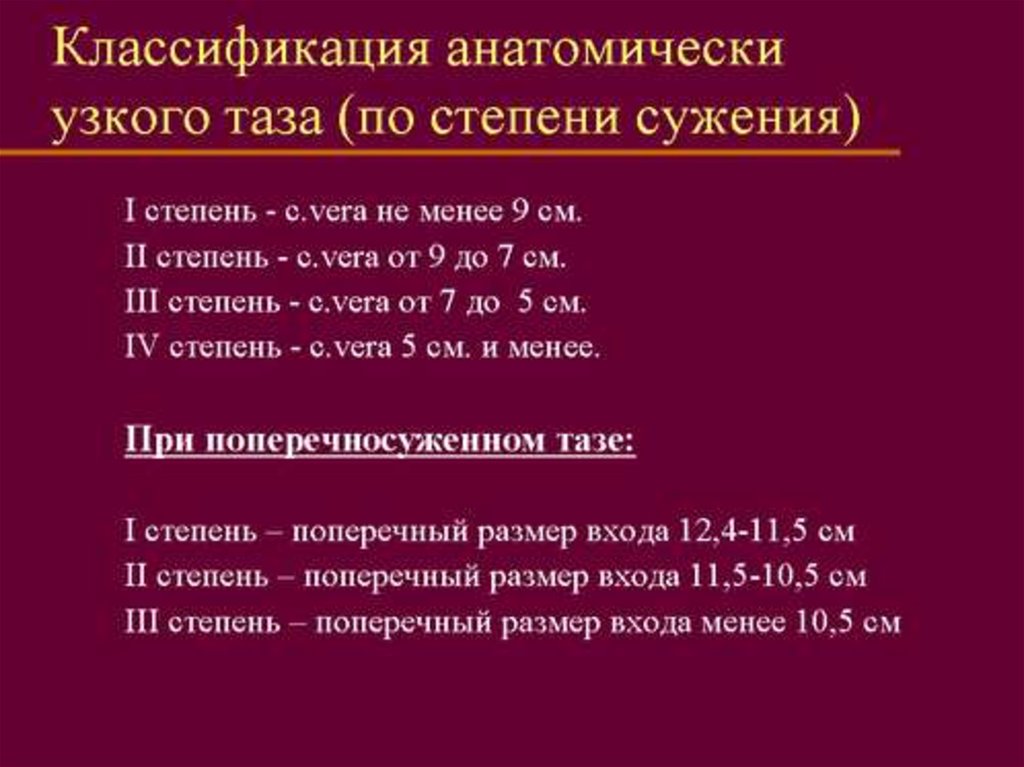 Классификация анатомически узкого таза (по степени сужения)

I степень - c.vera не менее 9 см.
II степень - c.vera от 9 до 7 см.
III степень - c.vera от 7 до 5 см.
IV степень - c.vera 5 см. и менее.

При поперечносуженном тазе:

I степень – поперечный размер входа 12,4-11,5 см
II степень – поперечный размер входа 11,5-10,5 см
III степень – поперечный размер входа менее 10,5 см